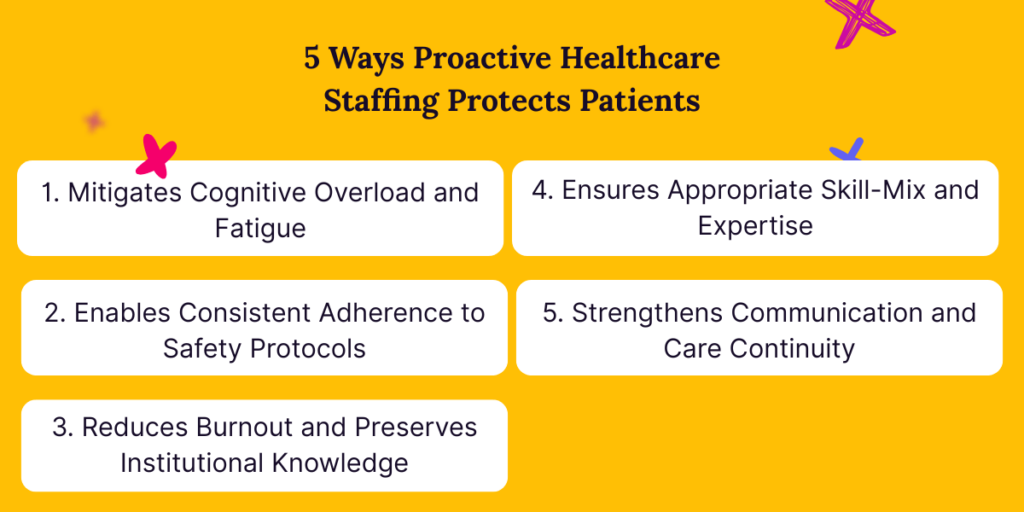 5 Ways Proactive Healthcare Staffing Protects Patients

1. Mitigates Cognitive Overload and Fatigue

2. Enables Consistent Adherence to Safety Protocols

3. Reduces Burnout and Preserves Institutional Knowledge

4. Ensures Appropriate Skill-Mix and Expertise

5. Strengthens Communication and Care Continuity